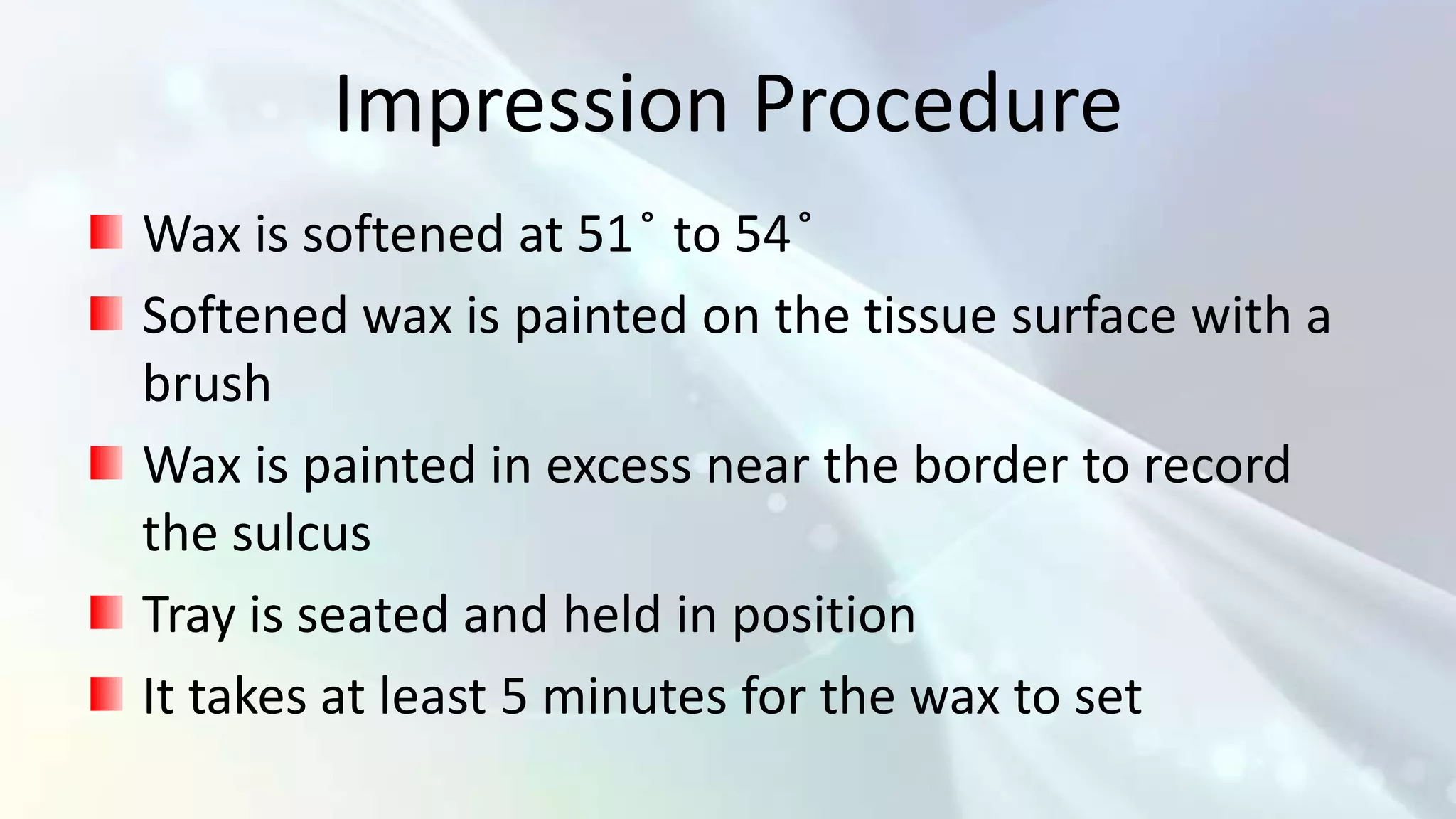 Impression Procedure

Wax is softened at 51˚ to 54˚

Softened wax is painted on the tissue surface with a brush

Wax is painted in excess near the border to record the sulcus

Tray is seated and held in position

It takes at least 5 minutes for the wax to set